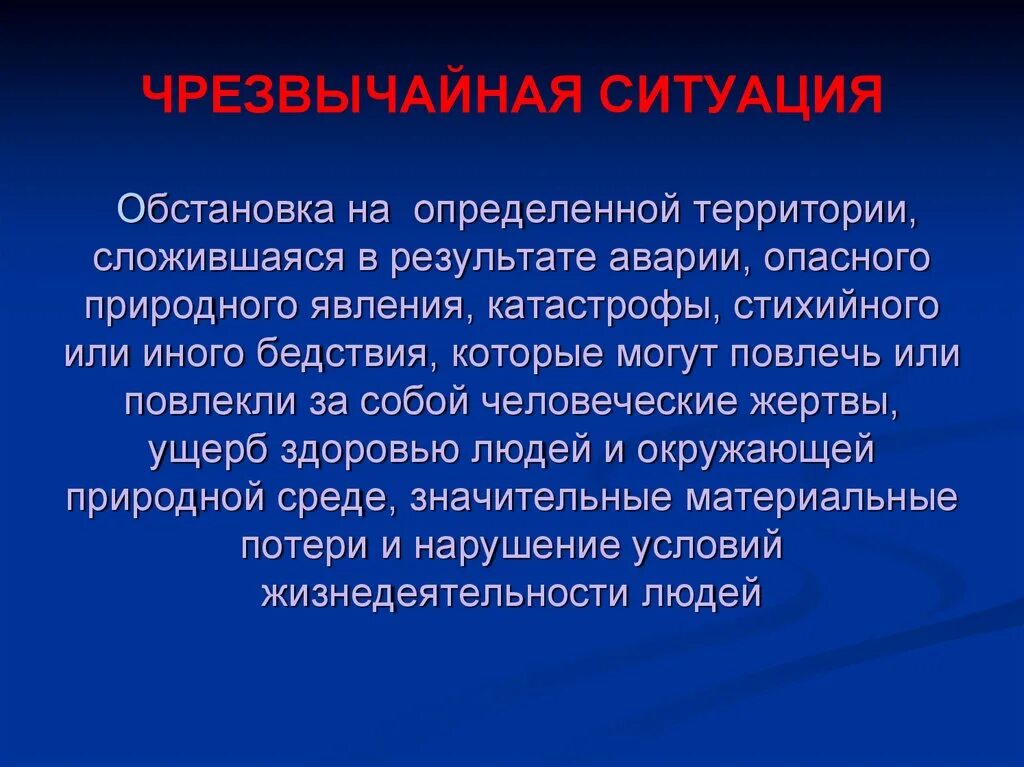 ЧРЕЗВЫЧАЙНАЯ СИТУАЦИЯ

Обстановка на определенной территории, сложившаяся в результате аварии, опасного природного явления, катастрофы, стихийного или иного бедствия, которые могут повлечь или повлекли за собой человеческие жертвы, ущерб здоровью людей и окружающей природной среде, значительные материальные потери и нарушение условий жизнедеятельности людей